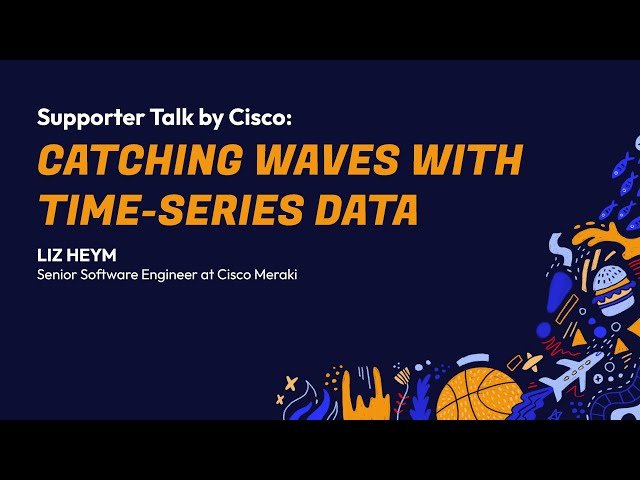 Supporter Talk by Cisco:

CATCHING WAVES WITH TIME-SERIES DATA

LIZ HEYM

Senior Software Engineer at Cisco Meraki